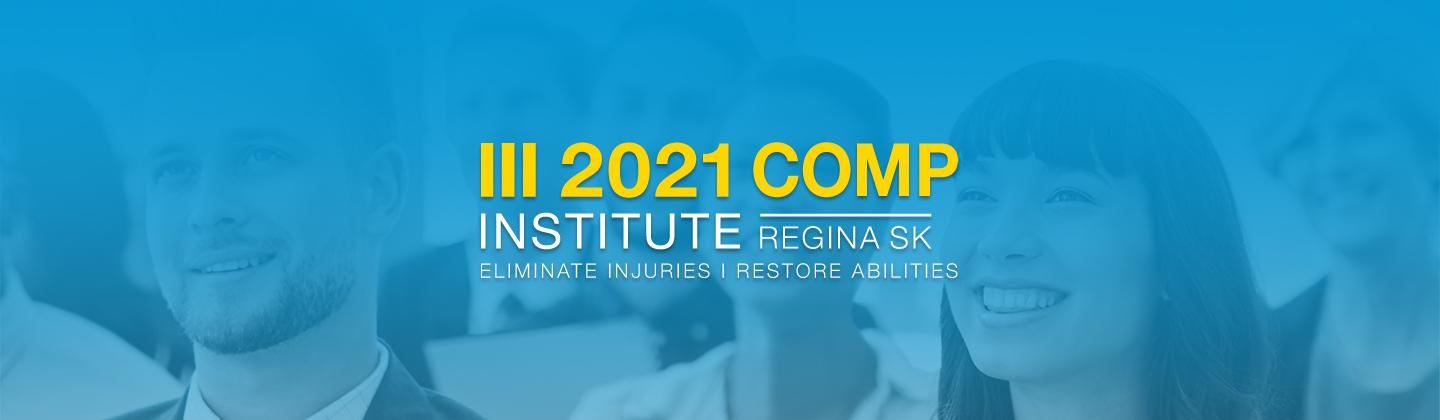 III 2021 COMP
INSTITUTE REGINA SK
ELIMINATE INJURIES I RESTORE ABILITIES